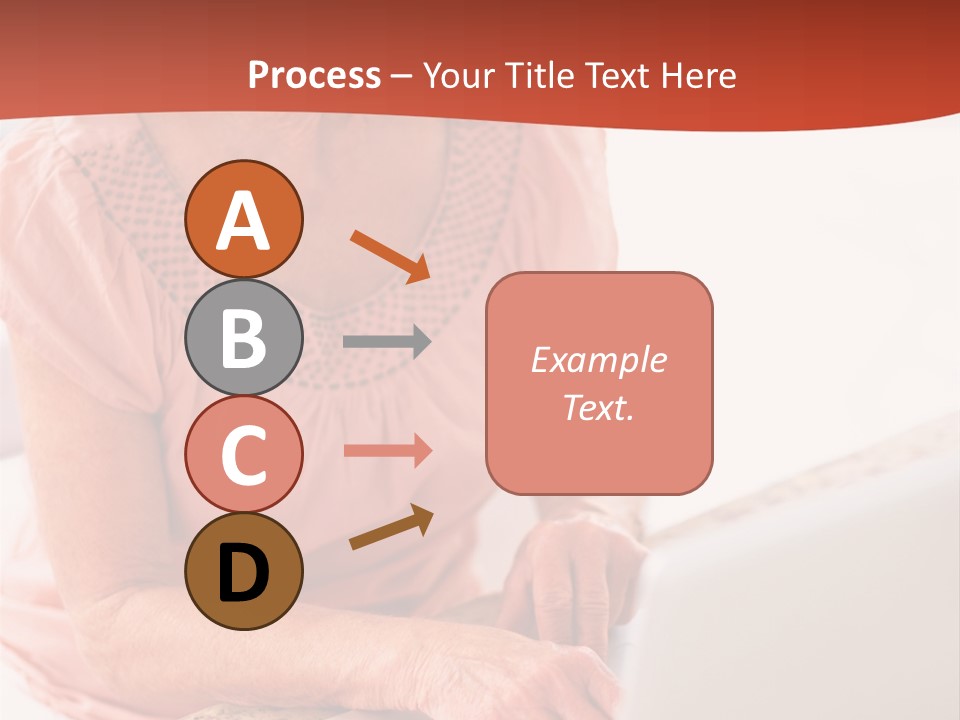 Process – Your Title Text Here

A

B

C

D

Example Text.